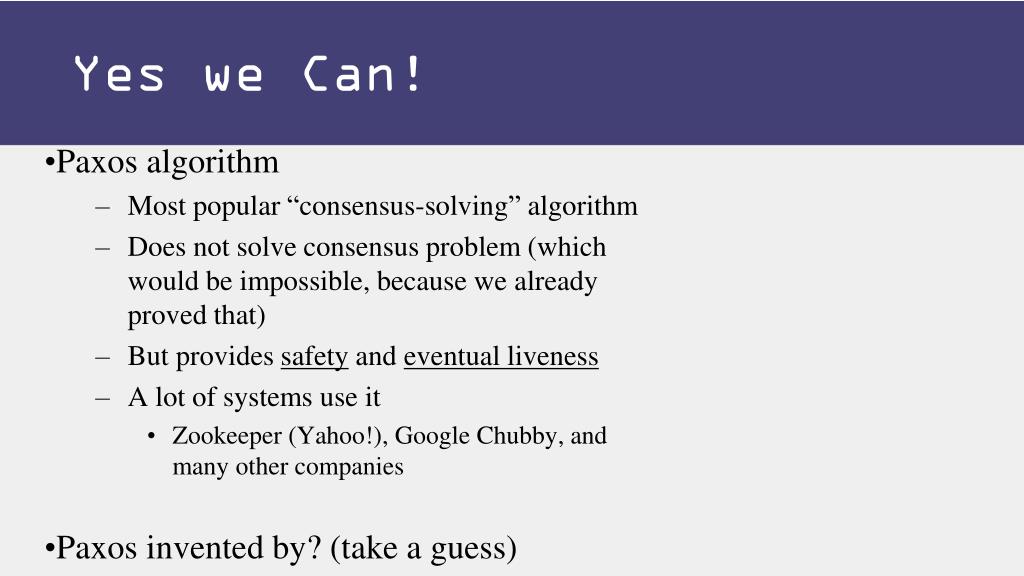 Yes we Can!

•Paxos algorithm

– Most popular “consensus-solving” algorithm

– Does not solve consensus problem (which would be impossible, because we already proved that)

– But provides safety and eventual liveness

– A lot of systems use it

• Zookeeper (Yahoo!), Google Chubby, and many other companies

•Paxos invented by? (take a guess)